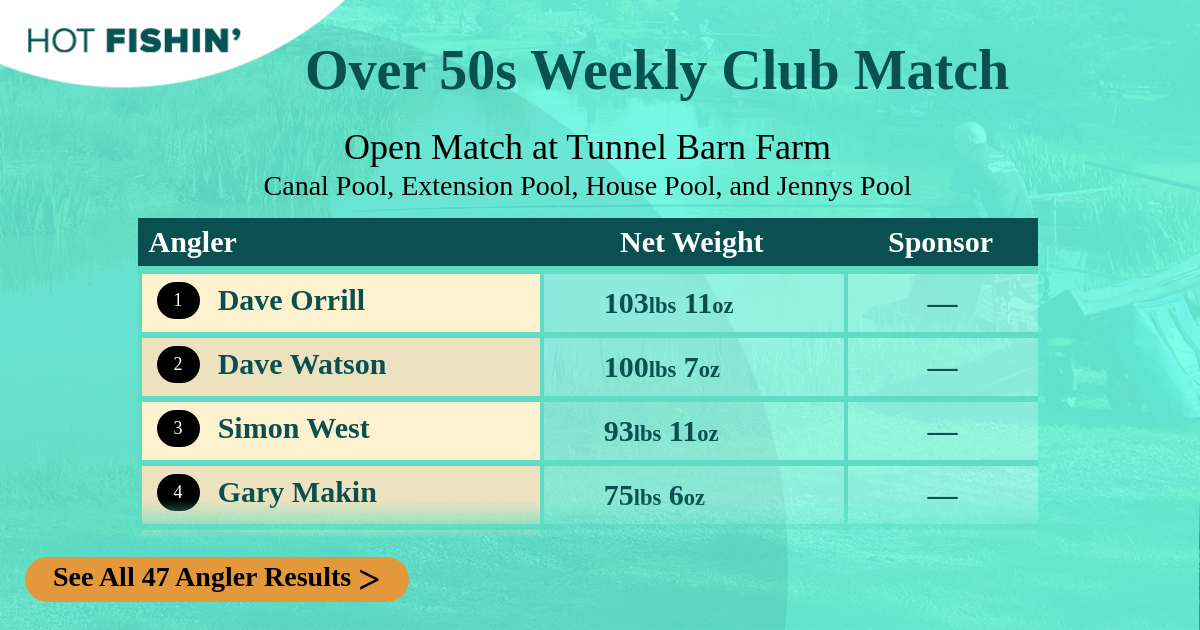 HOT FISHIN'

Over 50s Weekly Club Match

Open Match at Tunnel Barn Farm
Canal Pool, Extension Pool, House Pool, and Jennys Pool

| Angler | Net Weight | Sponsor |
|---|---|---|
| 1 Dave Orrill | 103lbs 11oz | — |
| 2 Dave Watson | 100lbs 7oz | — |
| 3 Simon West | 93lbs 11oz | — |
| 4 Gary Makin | 75lbs 6oz | — |

See All 47 Angler Results >